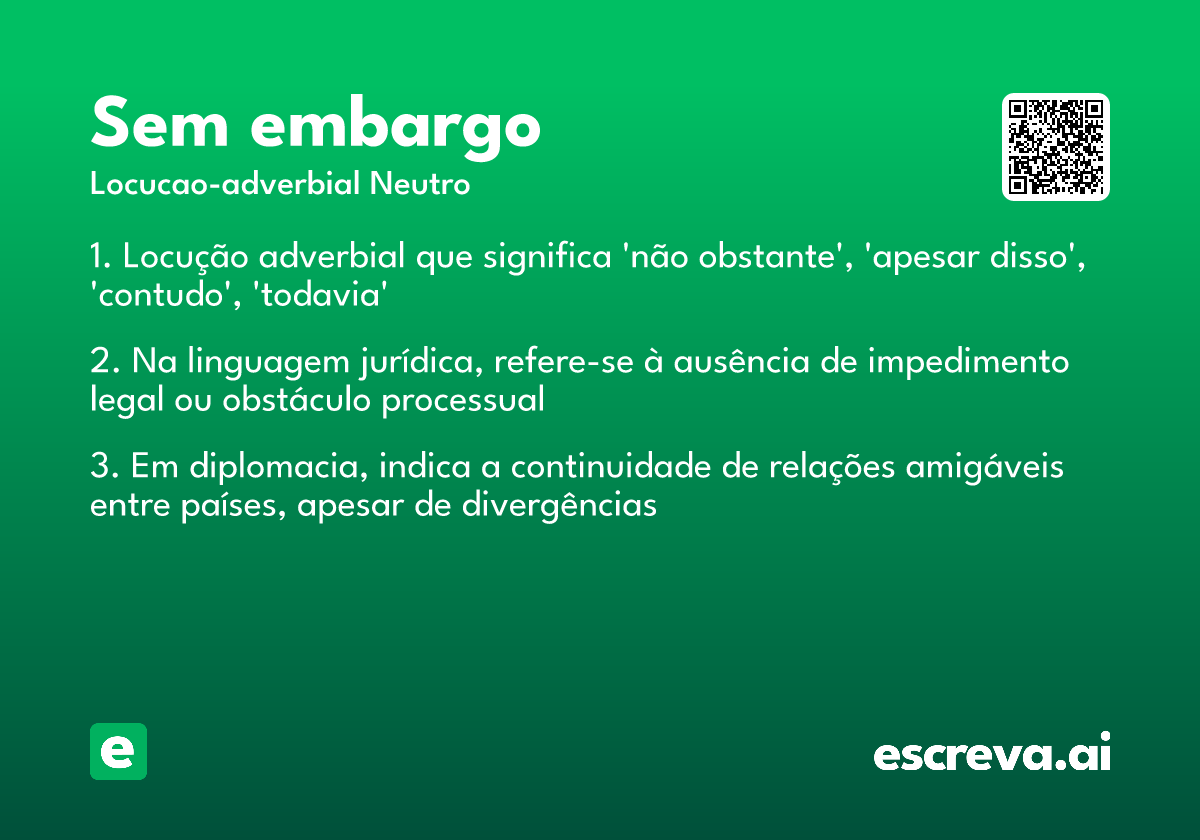 Sem embargo

Locucao-adverbial Neutro

1. Locução adverbial que significa 'não obstante', 'apesar disso', 'contudo', 'todavia'

2. Na linguagem jurídica, refere-se à ausência de impedimento legal ou obstáculo processual

3. Em diplomacia, indica a continuidade de relações amigáveis entre países, apesar de divergências

e

escreva.ai